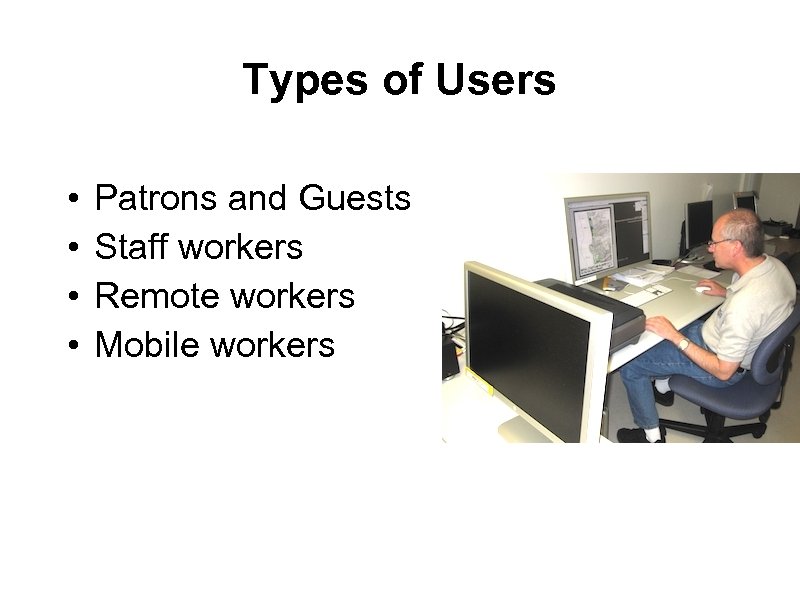 Types of Users

• Patrons and Guests
• Staff workers
• Remote workers
• Mobile workers